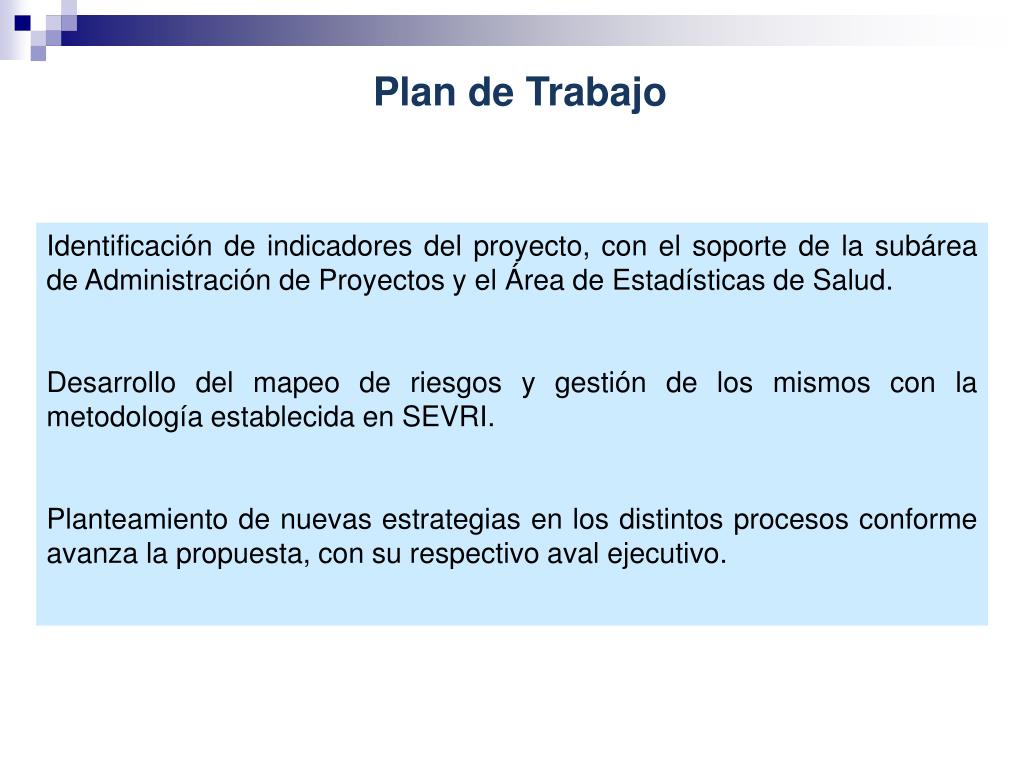 Plan de Trabajo

Identificación de indicadores del proyecto, con el soporte de la subárea de Administración de Proyectos y el Área de Estadísticas de Salud.

Desarrollo del mapeo de riesgos y gestión de los mismos con la metodología establecida en SEVRI.

Planteamiento de nuevas estrategias en los distintos procesos conforme avanza la propuesta, con su respectivo aval ejecutivo.